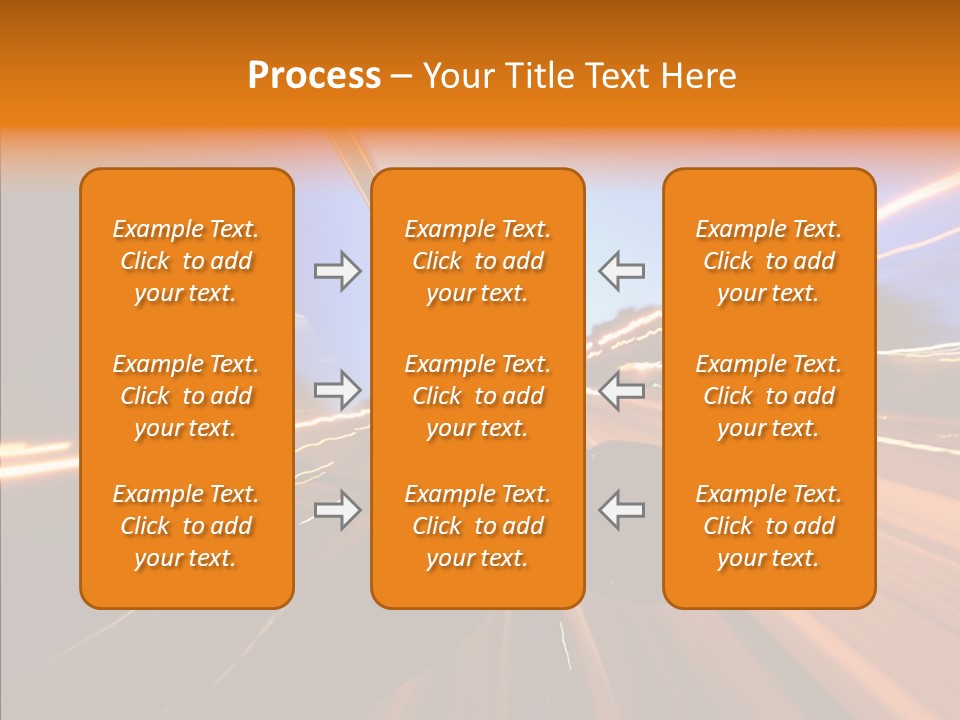 Process – Your Title Text Here

Example Text. Click to add your text.

Example Text. Click to add your text.

Example Text. Click to add your text.

Example Text. Click to add your text.

Example Text. Click to add your text.

Example Text. Click to add your text.

Example Text. Click to add your text.

Example Text. Click to add your text.

Example Text. Click to add your text.